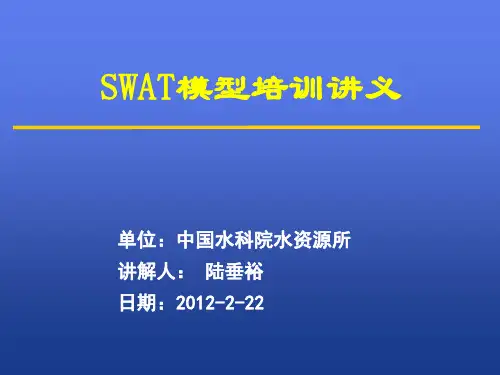 SWAT模型培训讲义

单位：中国水科院水资源所
讲解人： 陆垂裕
日期：2012-2-22